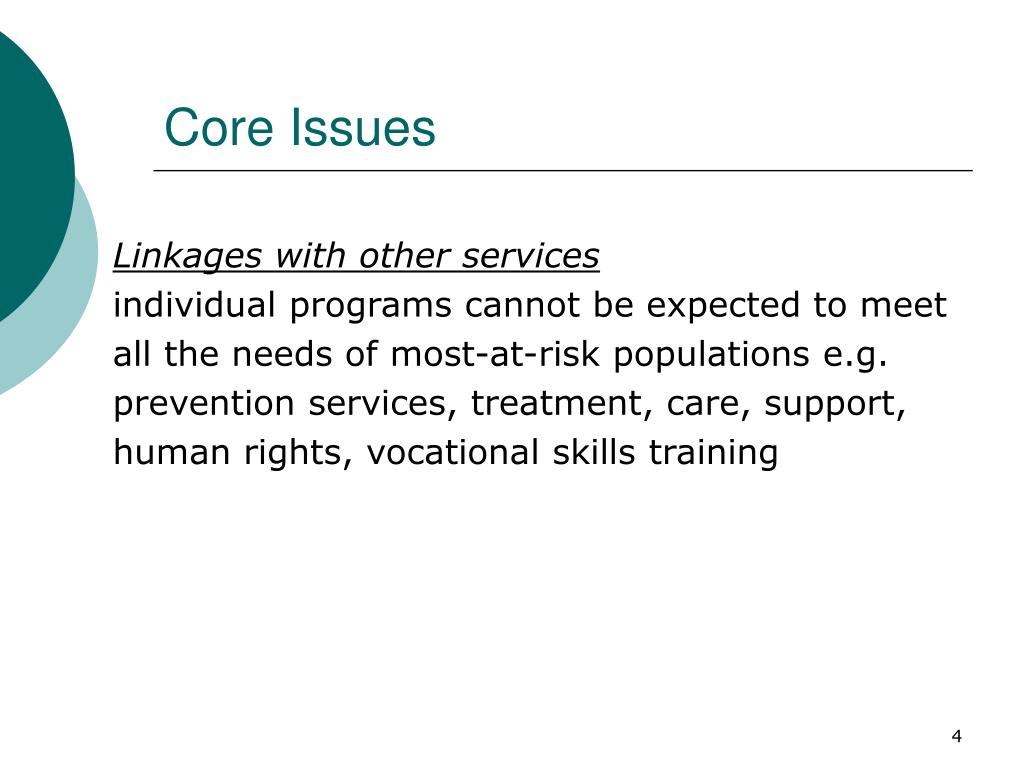 Core Issues

Linkages with other services
individual programs cannot be expected to meet all the needs of most-at-risk populations e.g. prevention services, treatment, care, support, human rights, vocational skills training

4